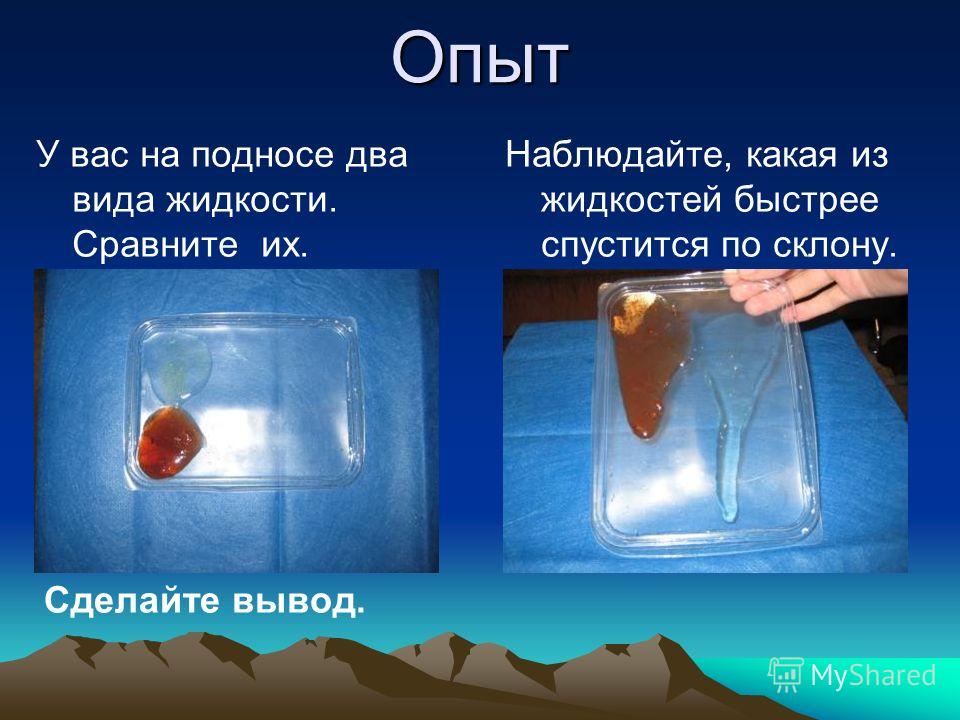 Опыт

У вас на подносе два вида жидкости. Сравните их.

Наблюдайте, какая из жидкостей быстрее спустится по склону.

Сделайте вывод.

MyShared